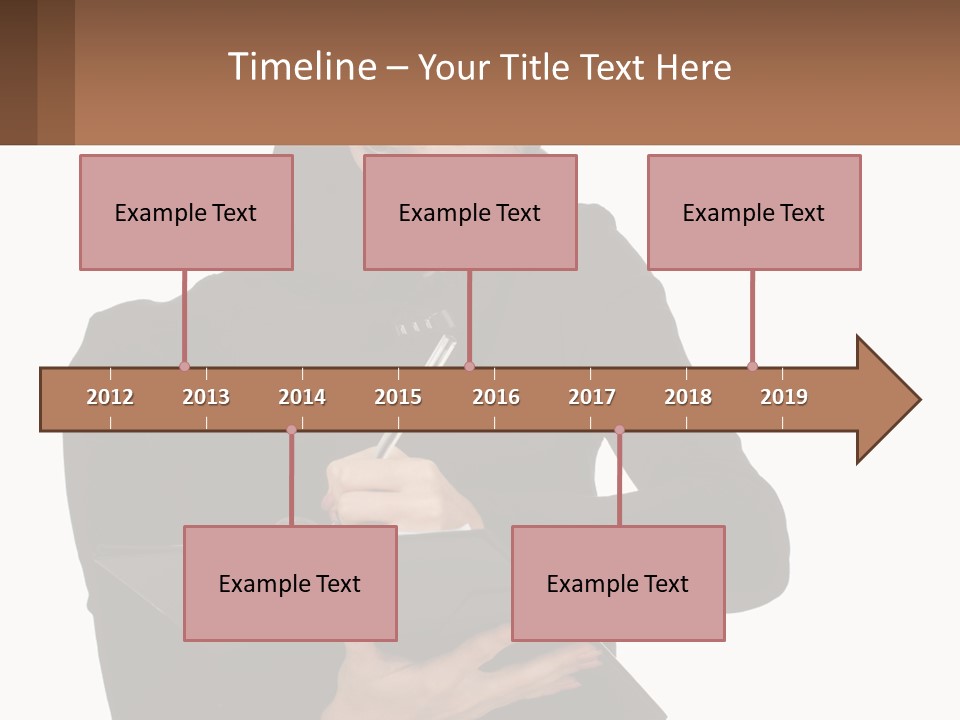 Timeline – Your Title Text Here

Example Text

Example Text

Example Text

2012 2013 2014 2015 2016 2017 2018 2019

Example Text

Example Text